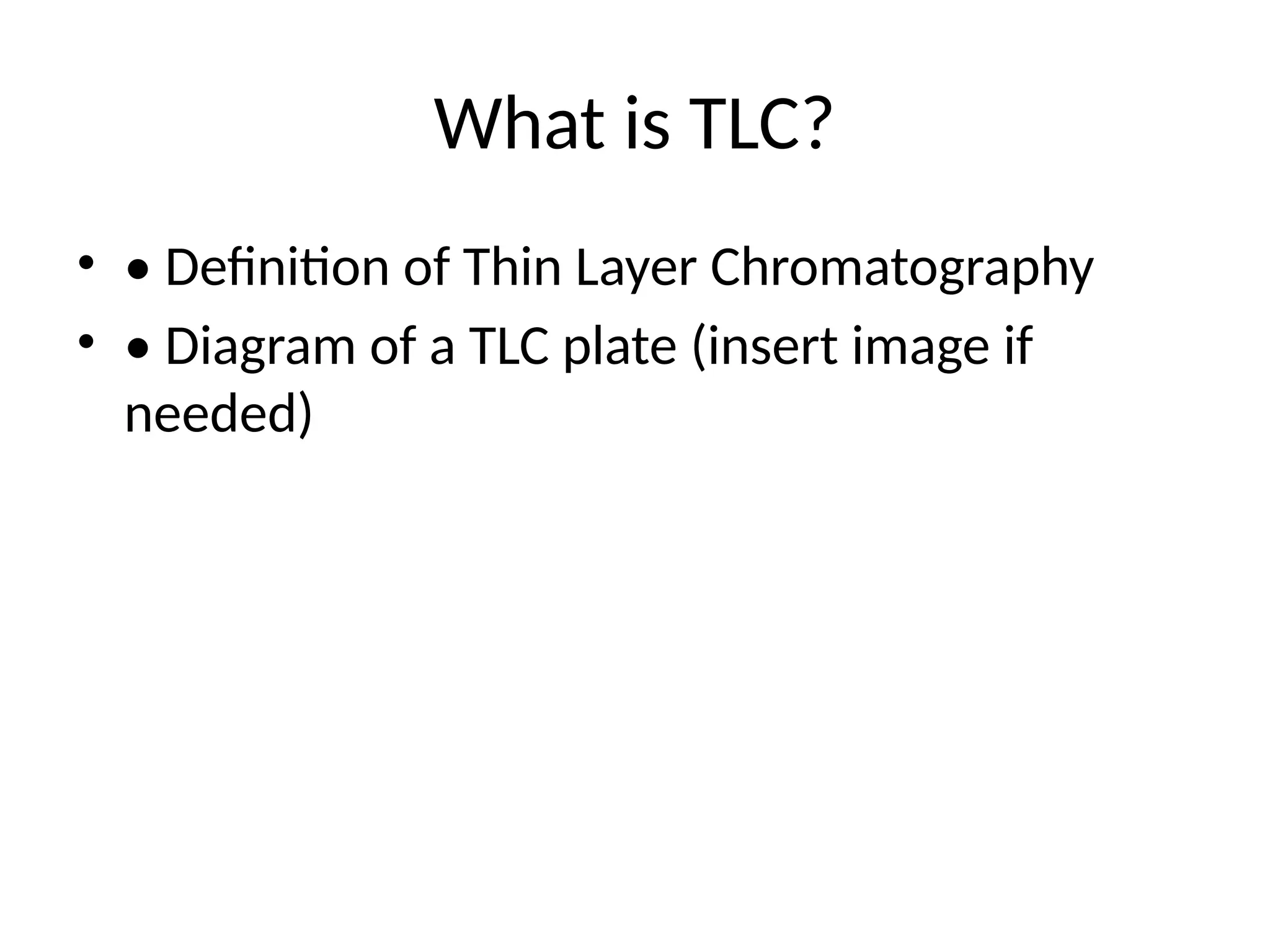 What is TLC?

• • Definition of Thin Layer Chromatography
• • Diagram of a TLC plate (insert image if needed)